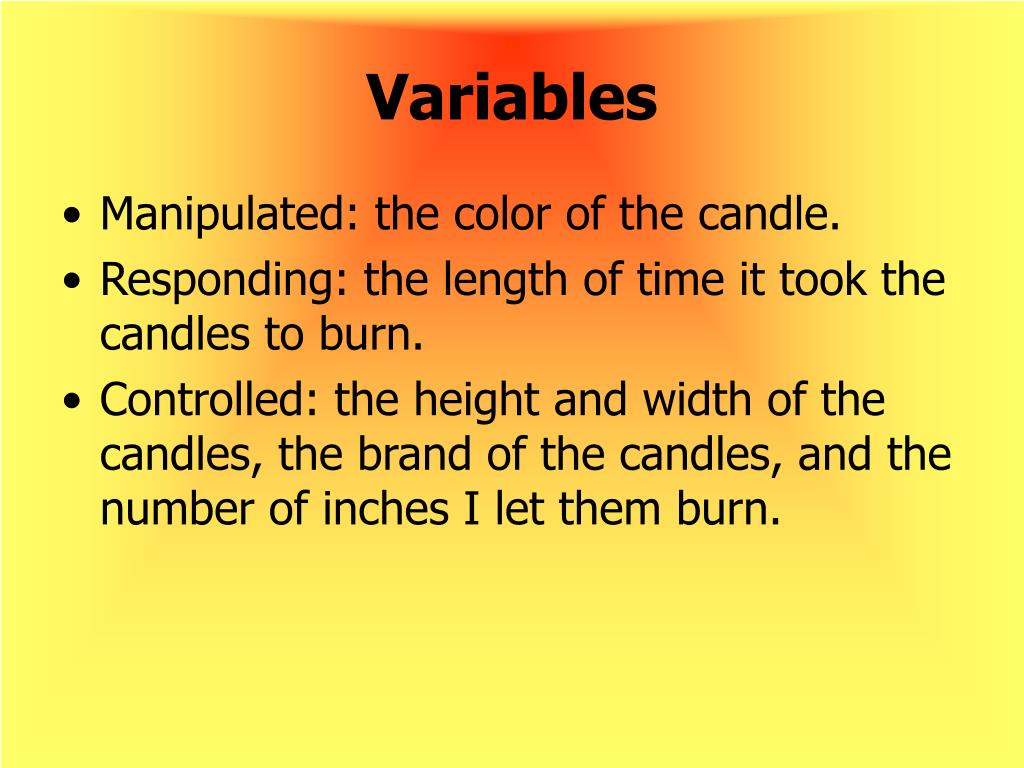 Variables

• Manipulated: the color of the candle.
• Responding: the length of time it took the candles to burn.
• Controlled: the height and width of the candles, the brand of the candles, and the number of inches I let them burn.